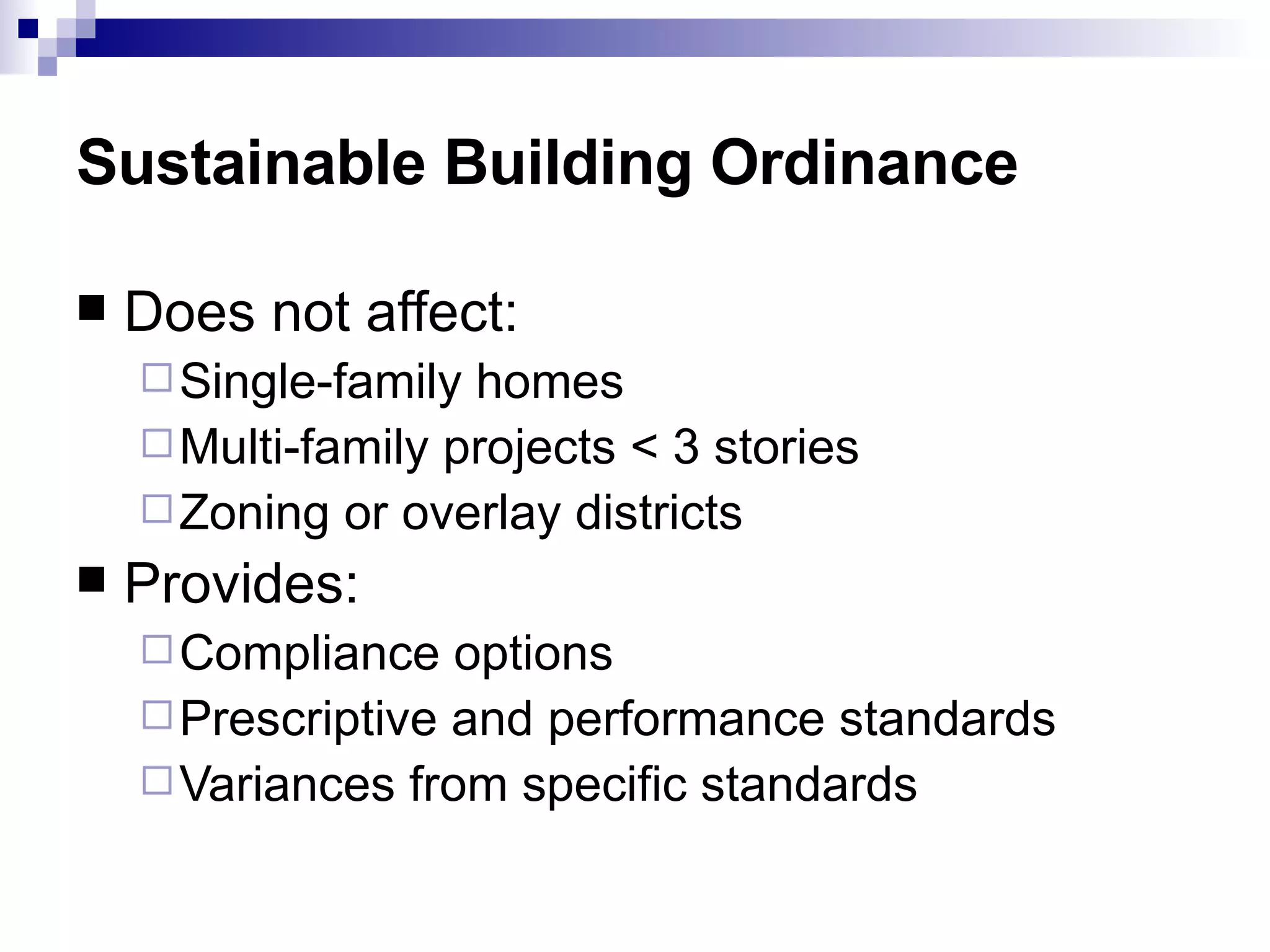 Sustainable Building Ordinance

■ Does not affect:
□ Single-family homes
□ Multi-family projects < 3 stories
□ Zoning or overlay districts
■ Provides:
□ Compliance options
□ Prescriptive and performance standards
□ Variances from specific standards